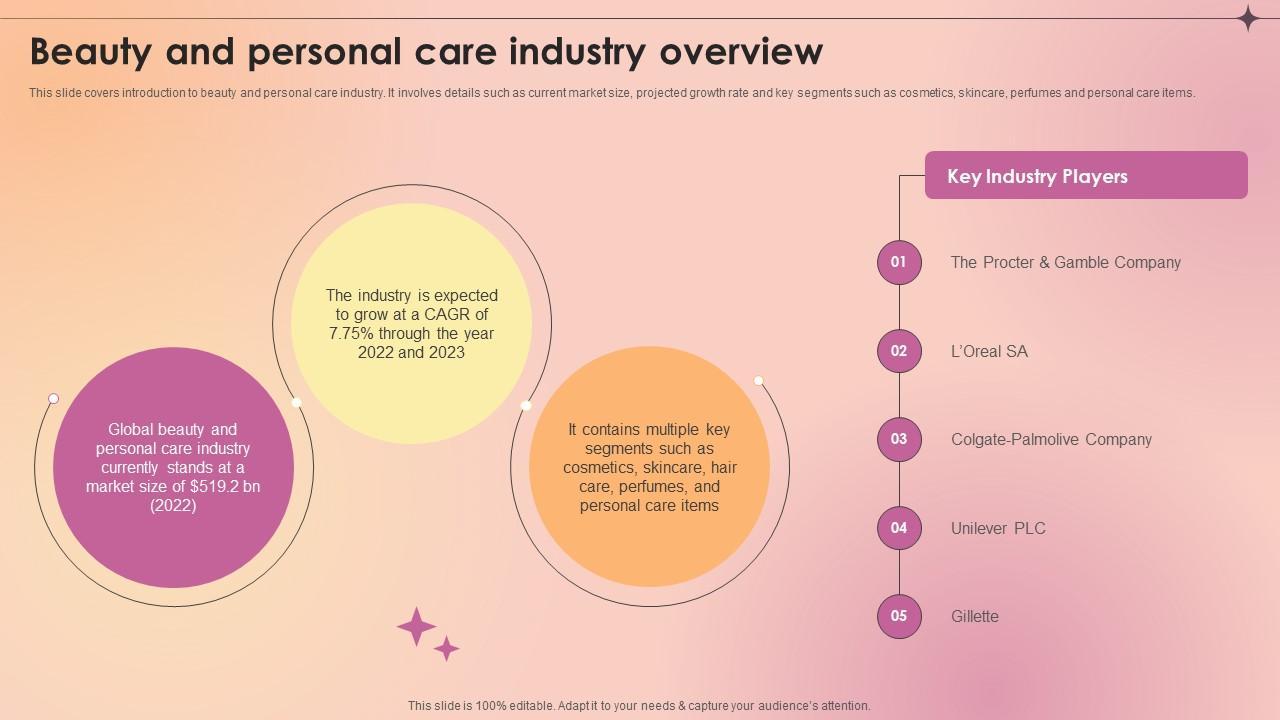 Beauty and personal care industry overview

This slide covers introduction to beauty and personal care industry. It involves details such as current market size, projected growth rate and key segments such as cosmetics, skincare, perfumes and personal care items.

Global beauty and personal care industry currently stands at a market size of $519.2 bn (2022)

The industry is expected to grow at a CAGR of 7.75% through the year 2022 and 2023

It contains multiple key segments such as cosmetics, skincare, hair care, perfumes, and personal care items

Key Industry Players

01 The Procter & Gamble Company

02 L'Oreal SA

03 Colgate-Palmolive Company

04 Unilever PLC

05 Gillette

This slide is 100% editable. Adapt it to your needs & capture your audience's attention.